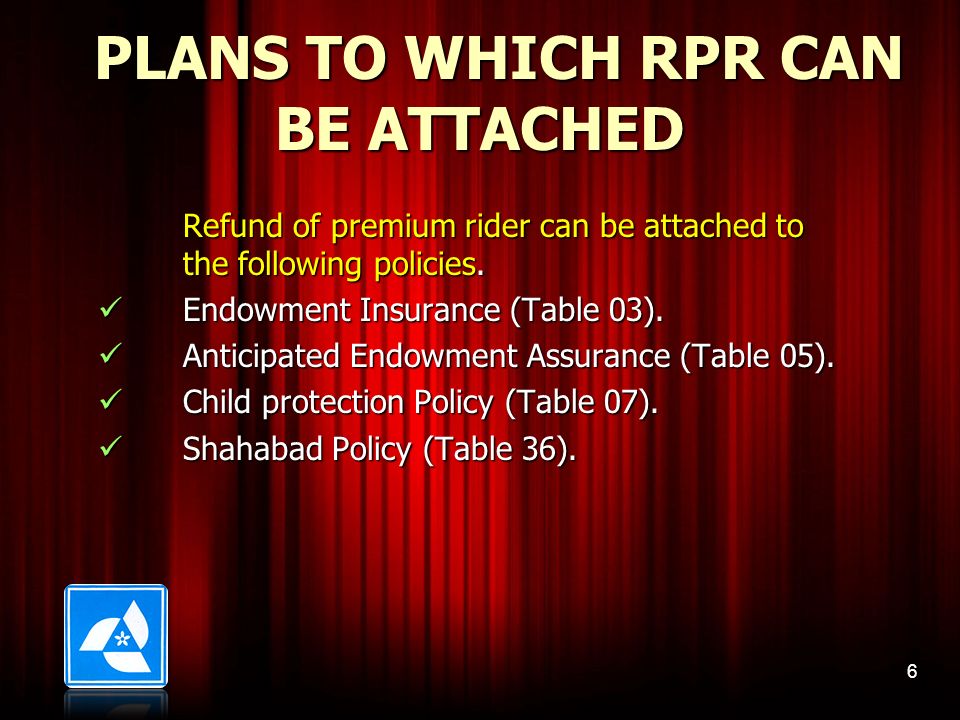 PLANS TO WHICH RPR CAN BE ATTACHED

Refund of premium rider can be attached to the following policies.

✓ Endowment Insurance (Table 03).
✓ Anticipated Endowment Assurance (Table 05).
✓ Child protection Policy (Table 07).
✓ Shahabad Policy (Table 36).

6